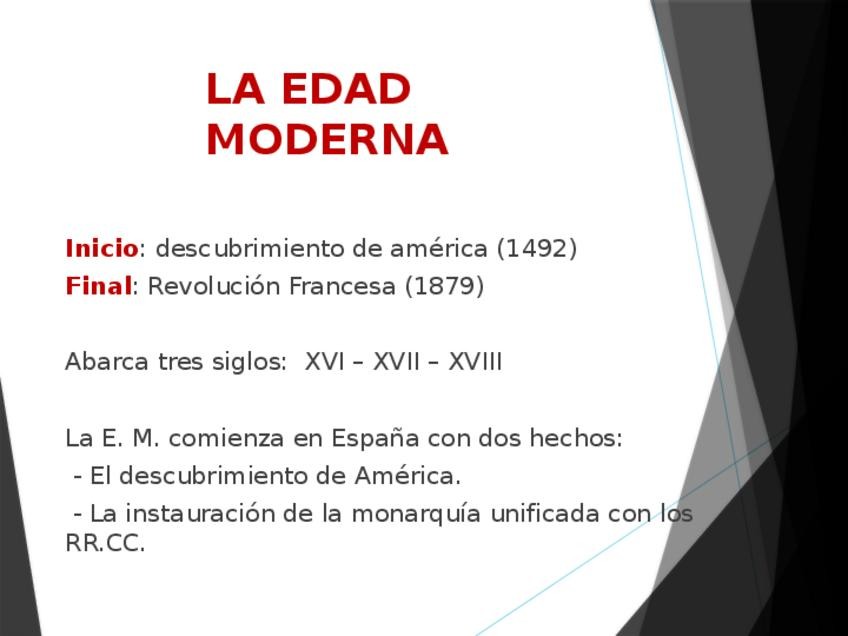 LA EDAD MODERNA

Inicio: descubrimiento de américa (1492)
Final: Revolución Francesa (1879)

Abarca tres siglos: XVI – XVII – XVIII

La E. M. comienza en España con dos hechos:
- El descubrimiento de América.
- La instauración de la monarquía unificada con los RR.CC.